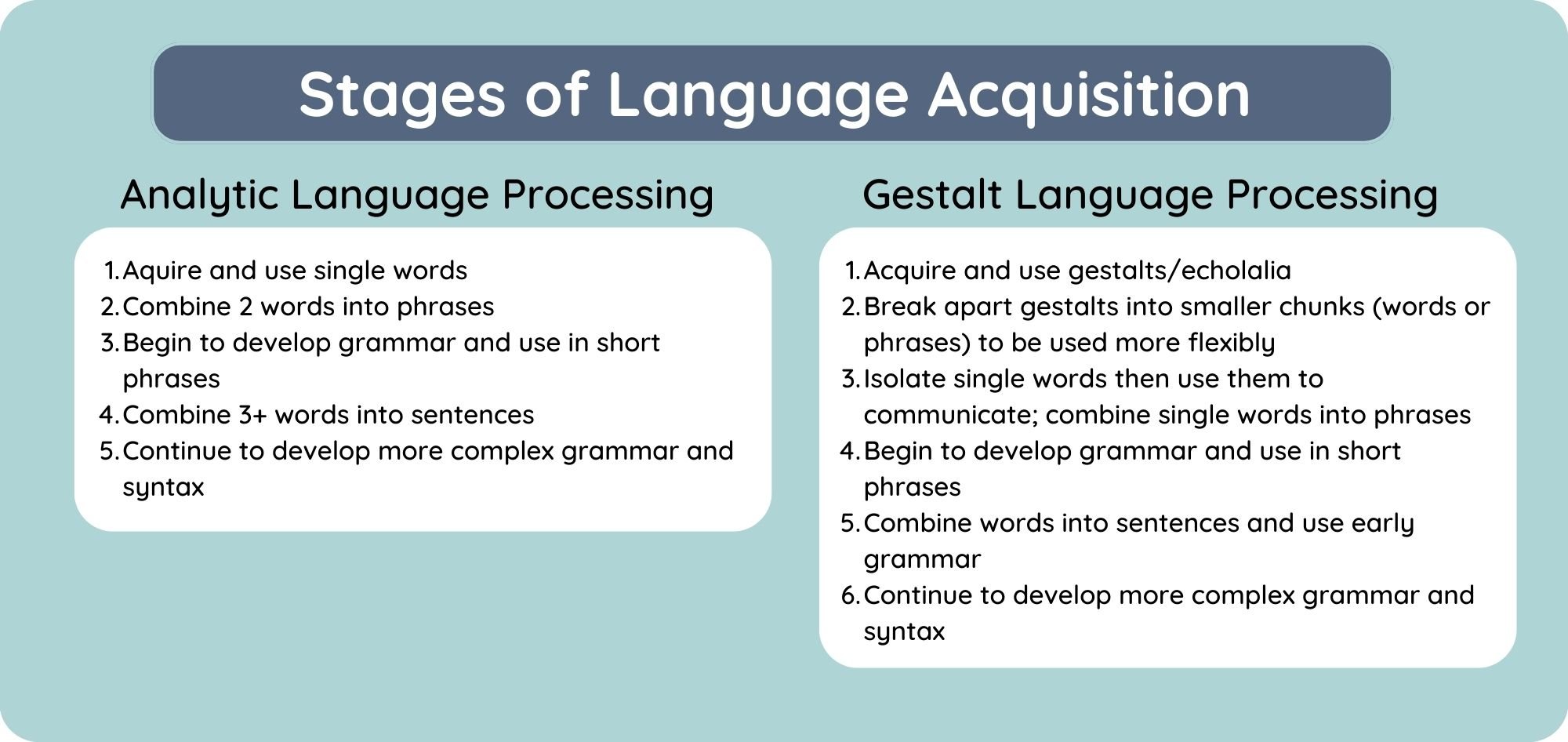 Stages of Language Acquisition

Analytic Language Processing

1. Aquire and use single words
2. Combine 2 words into phrases
3. Begin to develop grammar and use in short phrases
4. Combine 3+ words into sentences
5. Continue to develop more complex grammar and syntax

Gestalt Language Processing

1. Acquire and use gestalts/echolalia
2. Break apart gestalts into smaller chunks (words or phrases) to be used more flexibly
3. Isolate single words then use them to communicate; combine single words into phrases
4. Begin to develop grammar and use in short phrases
5. Combine words into sentences and use early grammar
6. Continue to develop more complex grammar and syntax